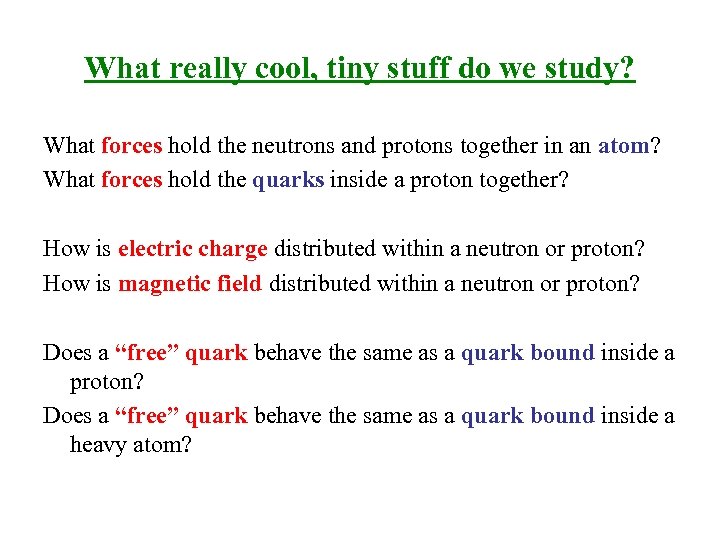 What really cool, tiny stuff do we study?

What forces hold the neutrons and protons together in an atom?
What forces hold the quarks inside a proton together?

How is electric charge distributed within a neutron or proton?
How is magnetic field distributed within a neutron or proton?

Does a “free” quark behave the same as a quark bound inside a proton?
Does a “free” quark behave the same as a quark bound inside a heavy atom?